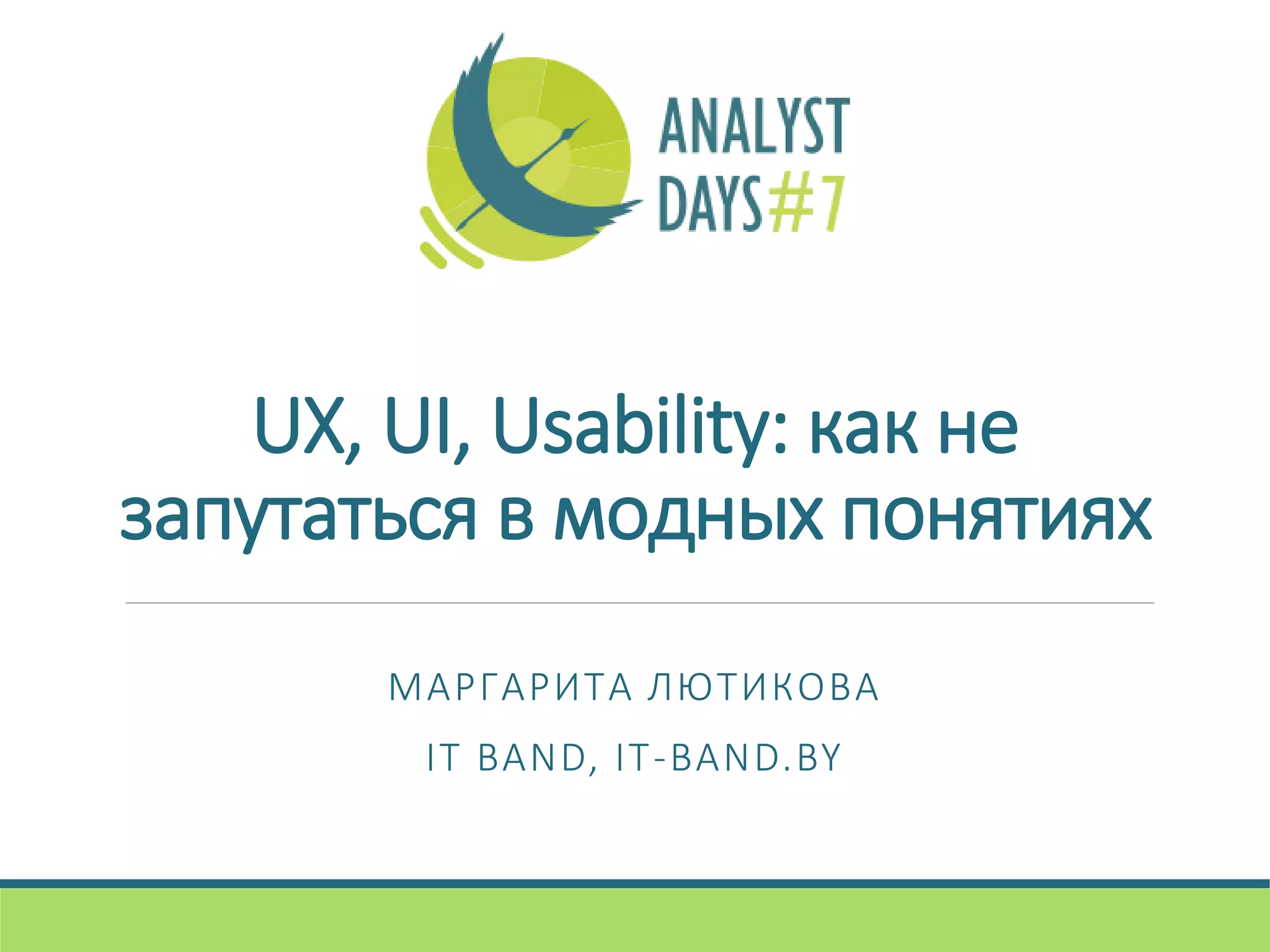 ANALYST DAYS#7

UX, UI, Usability: как не запутаться в модных понятиях

МАРГАРИТА ЛЮТИКОВА

IT BAND, IT-BAND.BY